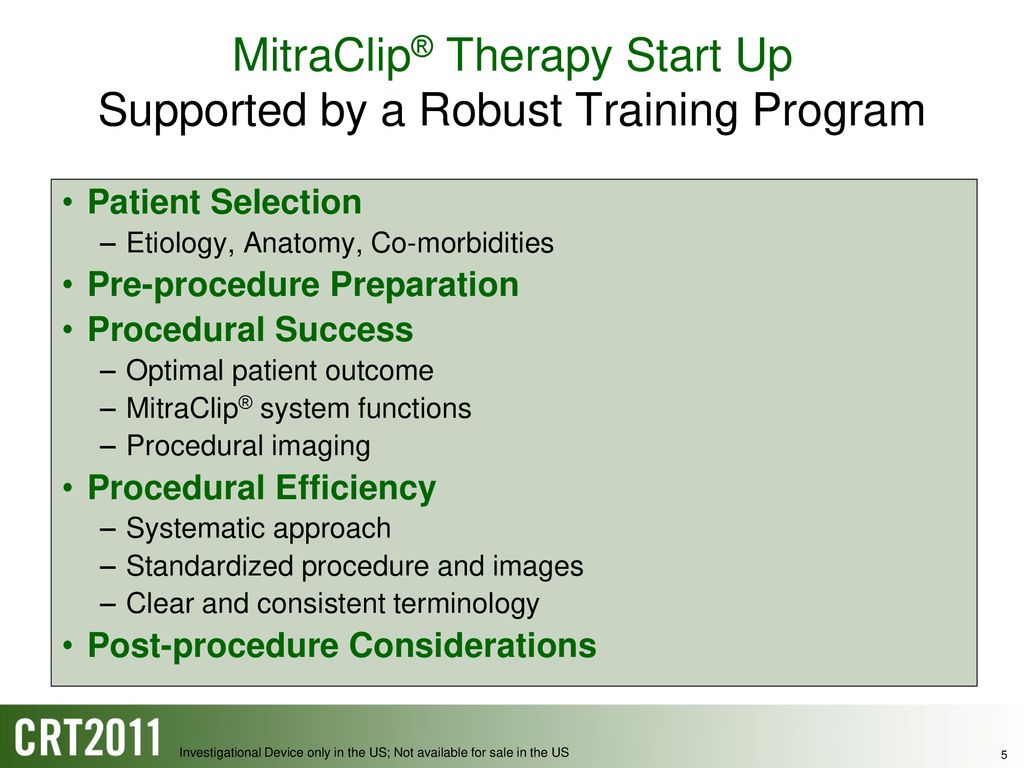 MitraClip® Therapy Start Up
Supported by a Robust Training Program

• Patient Selection
– Etiology, Anatomy, Co-morbidities
• Pre-procedure Preparation
• Procedural Success
– Optimal patient outcome
– MitraClip® system functions
– Procedural imaging
• Procedural Efficiency
– Systematic approach
– Standardized procedure and images
– Clear and consistent terminology
• Post-procedure Considerations

CRT2011

Investigational Device only in the US; Not available for sale in the US

5